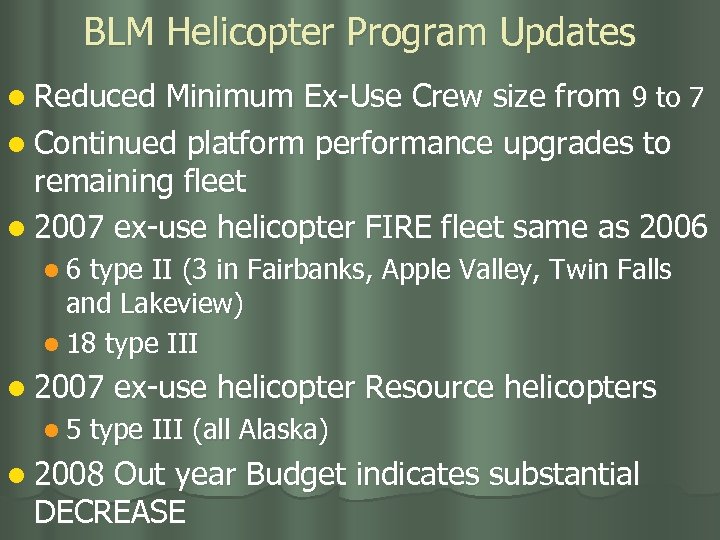 BLM Helicopter Program Updates

- Reduced Minimum Ex-Use Crew size from 9 to 7
- Continued platform performance upgrades to remaining fleet
- 2007 ex-use helicopter FIRE fleet same as 2006
  - 6 type II (3 in Fairbanks, Apple Valley, Twin Falls and Lakeview)
  - 18 type III
- 2007 ex-use helicopter Resource helicopters
  - 5 type III (all Alaska)
- 2008 Out year Budget indicates substantial DECREASE